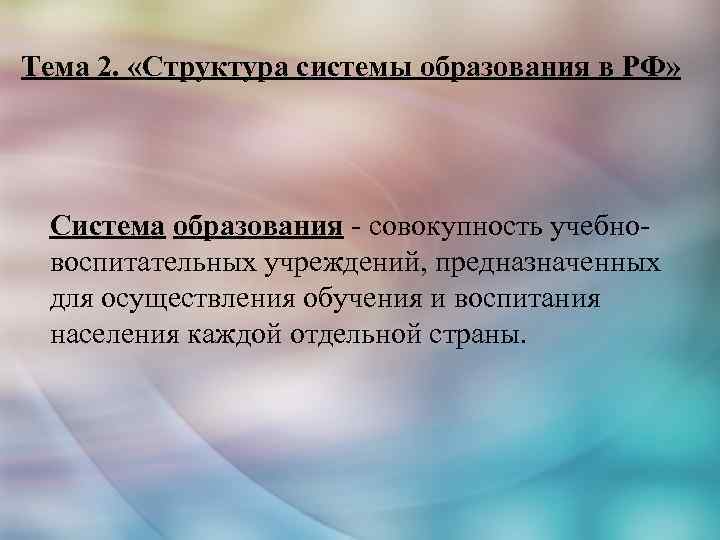 Тема 2. «Структура системы образования в РФ»

Система образования - совокупность учебно-воспитательных учреждений, предназначенных для осуществления обучения и воспитания населения каждой отдельной страны.